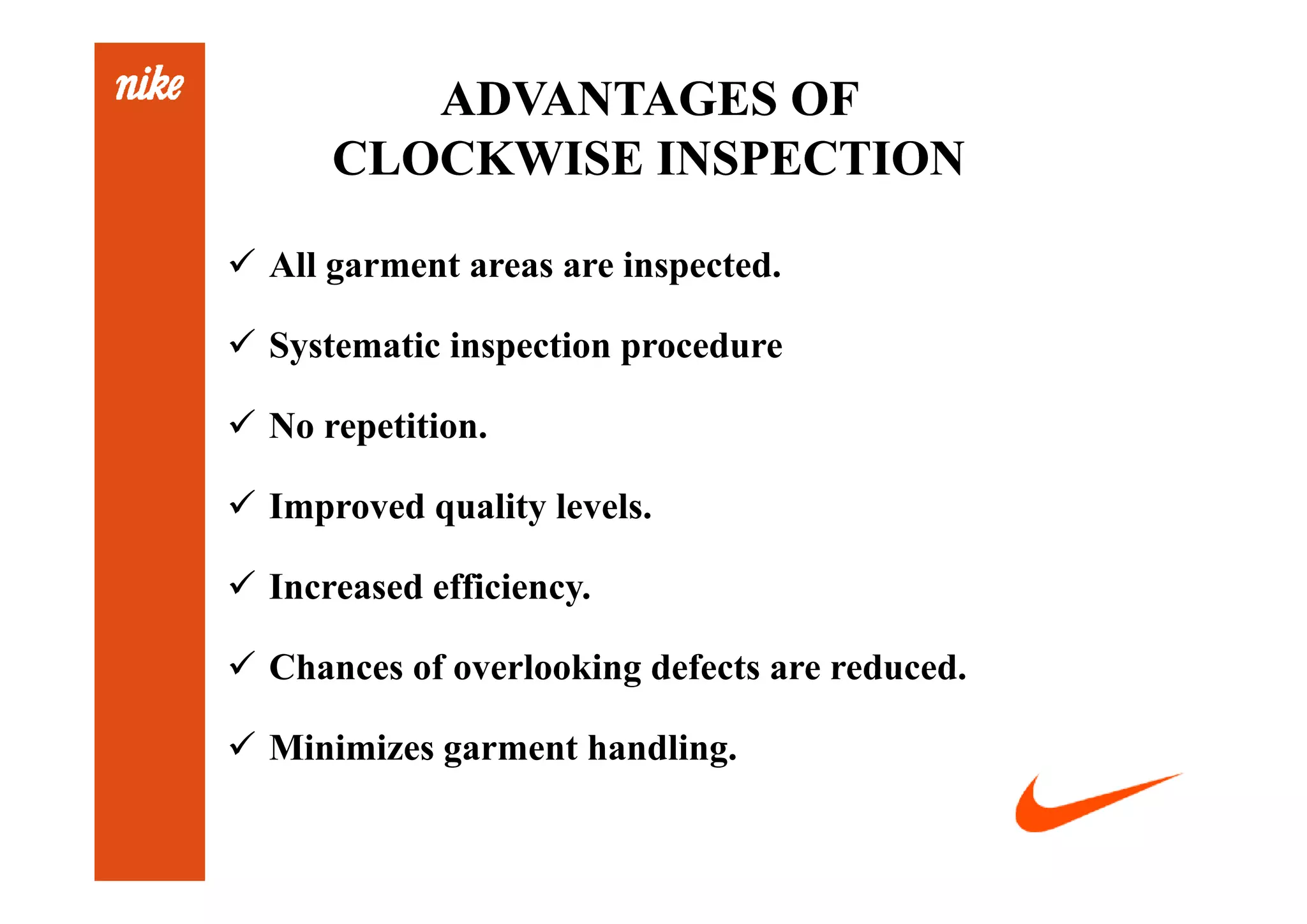 nike

ADVANTAGES OF CLOCKWISE INSPECTION

✓ All garment areas are inspected.

✓ Systematic inspection procedure

✓ No repetition.

✓ Improved quality levels.

✓ Increased efficiency.

✓ Chances of overlooking defects are reduced.

✓ Minimizes garment handling.